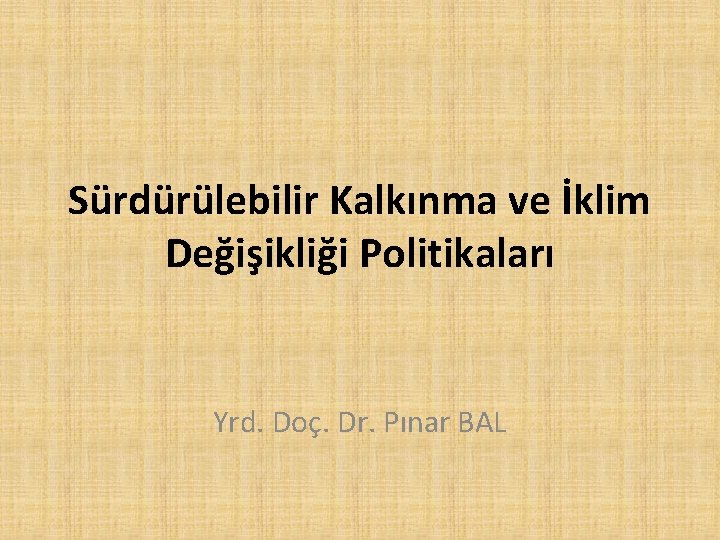 Sürdürülebilir Kalkınma ve İklim Değişikliği Politikaları

Yrd. Doç. Dr. Pınar BAL